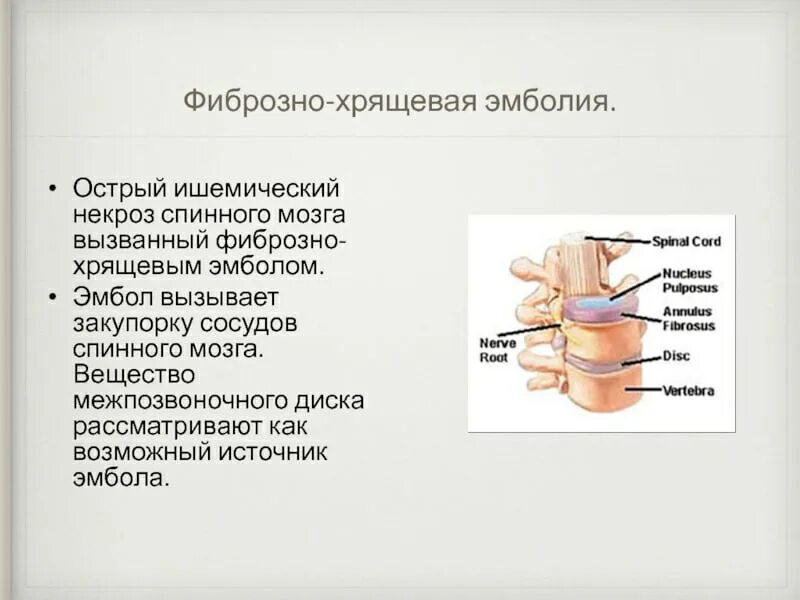 Фиброзно-хрящевая эмболия.

• Острый ишемический некроз спинного мозга вызванный фиброзно-хрящевым эмболом.
• Эмбол вызывает закупорку сосудов спинного мозга. Вещество межпозвоночного диска рассматривают как возможный источник эмбола.

Spinal Cord
Nucleus Pulposus
Annulus Fibrosus
Nerve Root
Disc
Vertebra